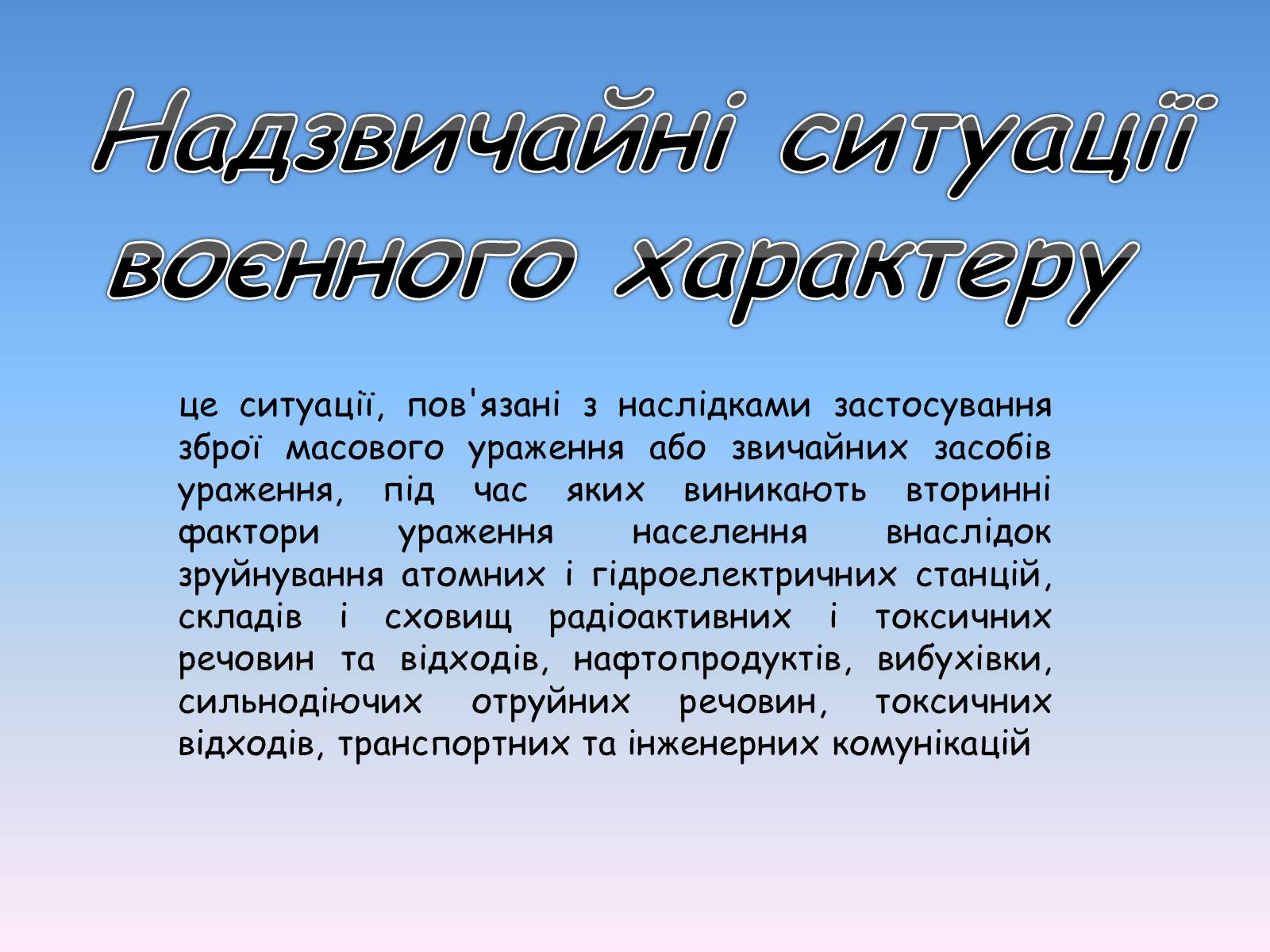 Надзвичайні ситуації воєнного характеру

це ситуації, пов'язані з наслідками застосування зброї масового ураження або звичайних засобів ураження, під час яких виникають вторинні фактори ураження населення внаслідок зруйнування атомних і гідроелектричних станцій, складів і сховищ радіоактивних і токсичних речовин та відходів, нафтопродуктів, вибухівки, сильнодіючих отруйних речовин, токсичних відходів, транспортних та інженерних комунікацій